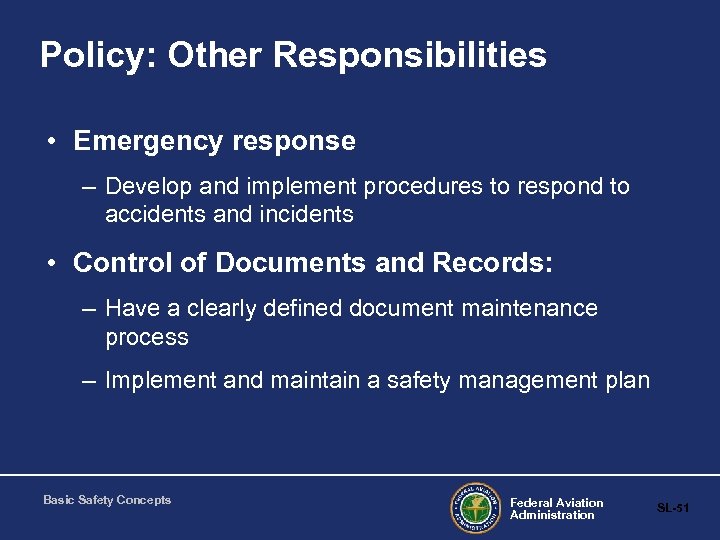 Policy: Other Responsibilities

• Emergency response

– Develop and implement procedures to respond to accidents and incidents

• Control of Documents and Records:

– Have a clearly defined document maintenance process

– Implement and maintain a safety management plan

Basic Safety Concepts

FEDERAL AVIATION ADMINISTRATION

Federal Aviation Administration

SL-51